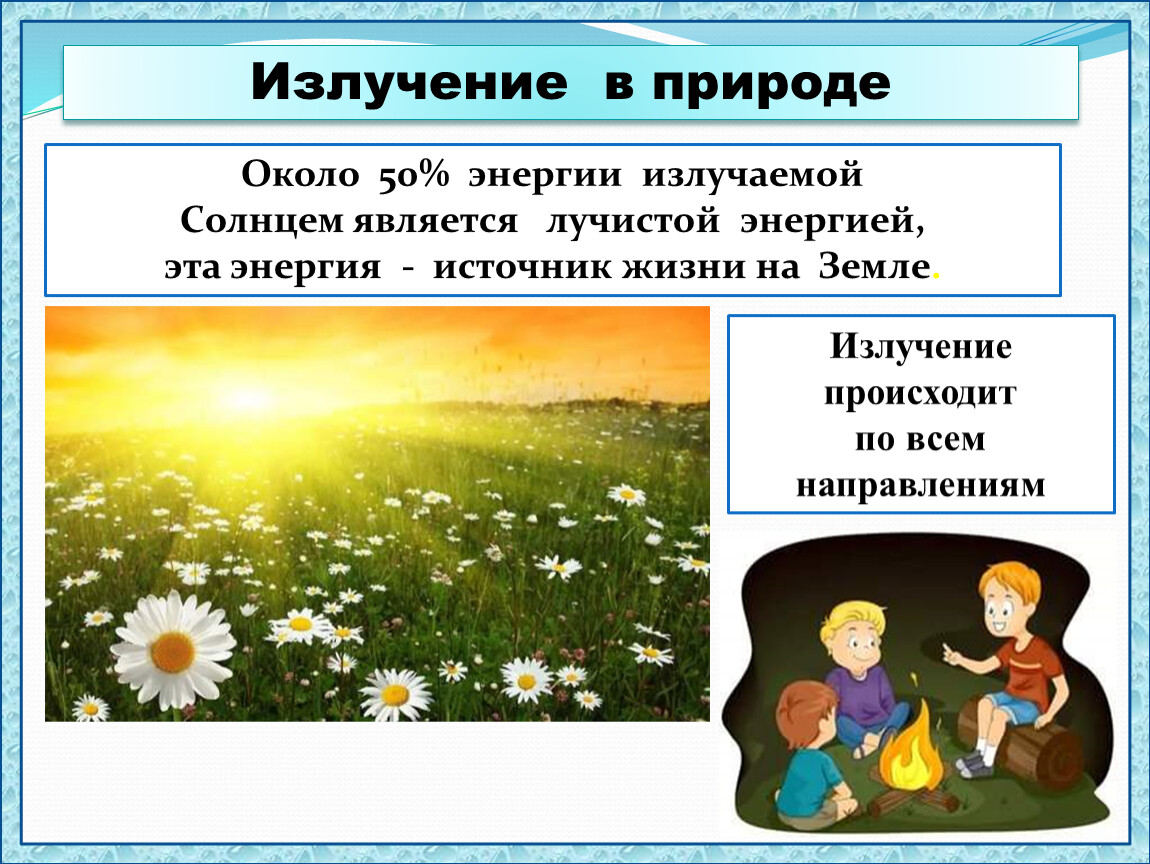 Излучение в природе

Около 50% энергии излучаемой Солнцем является лучистой энергией, эта энергия - источник жизни на Земле.

Излучение происходит по всем направлениям